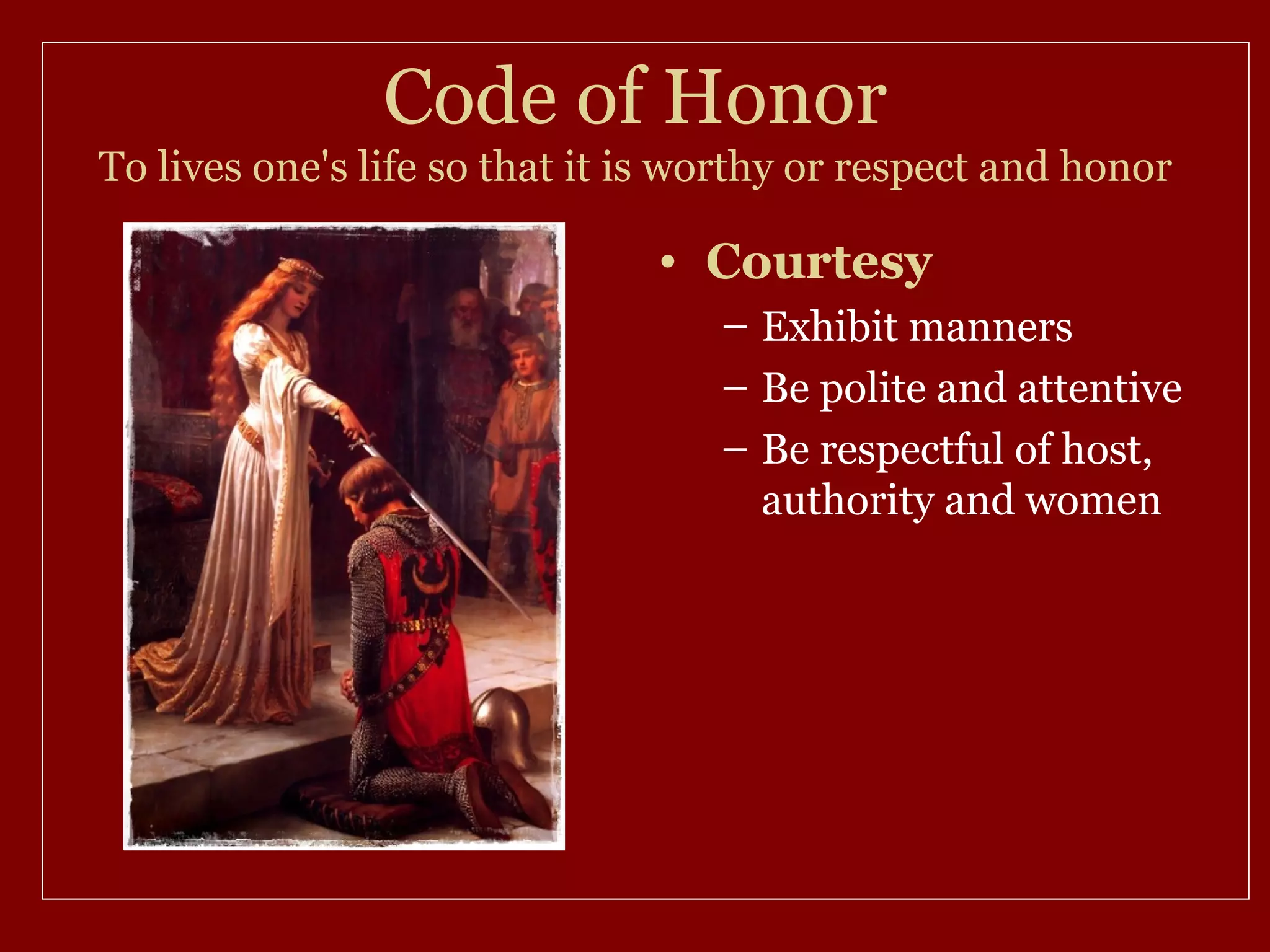 Code of Honor

To lives one's life so that it is worthy or respect and honor

• Courtesy
– Exhibit manners
– Be polite and attentive
– Be respectful of host, authority and women